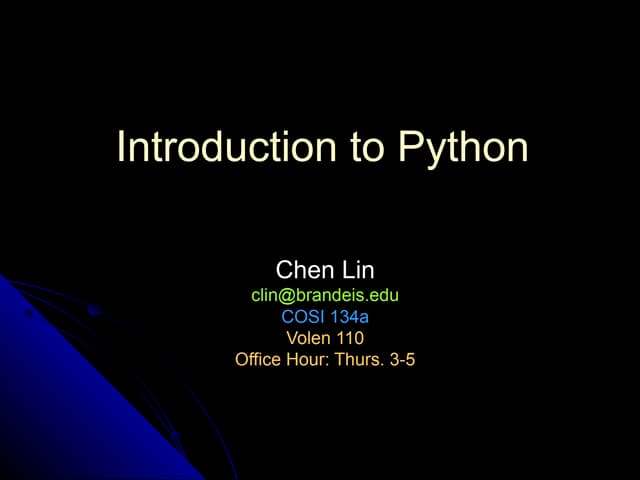 Introduction to Python

Chen Lin
clin@brandeis.edu
COSI 134a
Volen 110
Office Hour: Thurs. 3-5